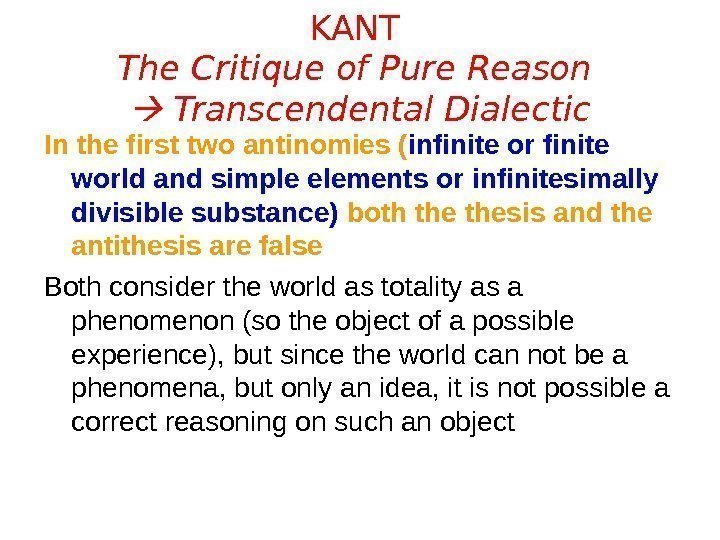 KANT
The Critique of Pure Reason
→ Transcendental Dialectic

In the first two antinomies (infinite or finite world and simple elements or infinitesimally divisible substance) both the thesis and the antithesis are false

Both consider the world as totality as a phenomenon (so the object of a possible experience), but since the world can not be a phenomena, but only an idea, it is not possible a correct reasoning on such an object